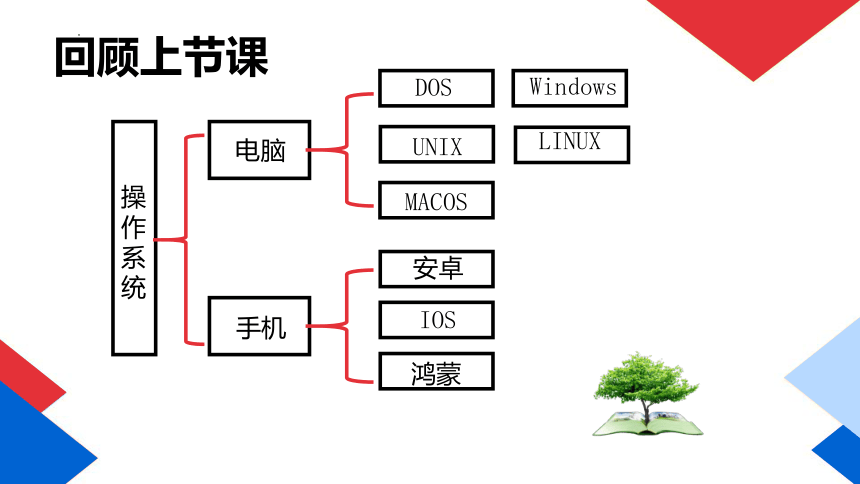 回顾上节课

操作系统

电脑

DOS

Windows

UNIX

LINUX

MACOS

手机

安卓

IOS

鸿蒙